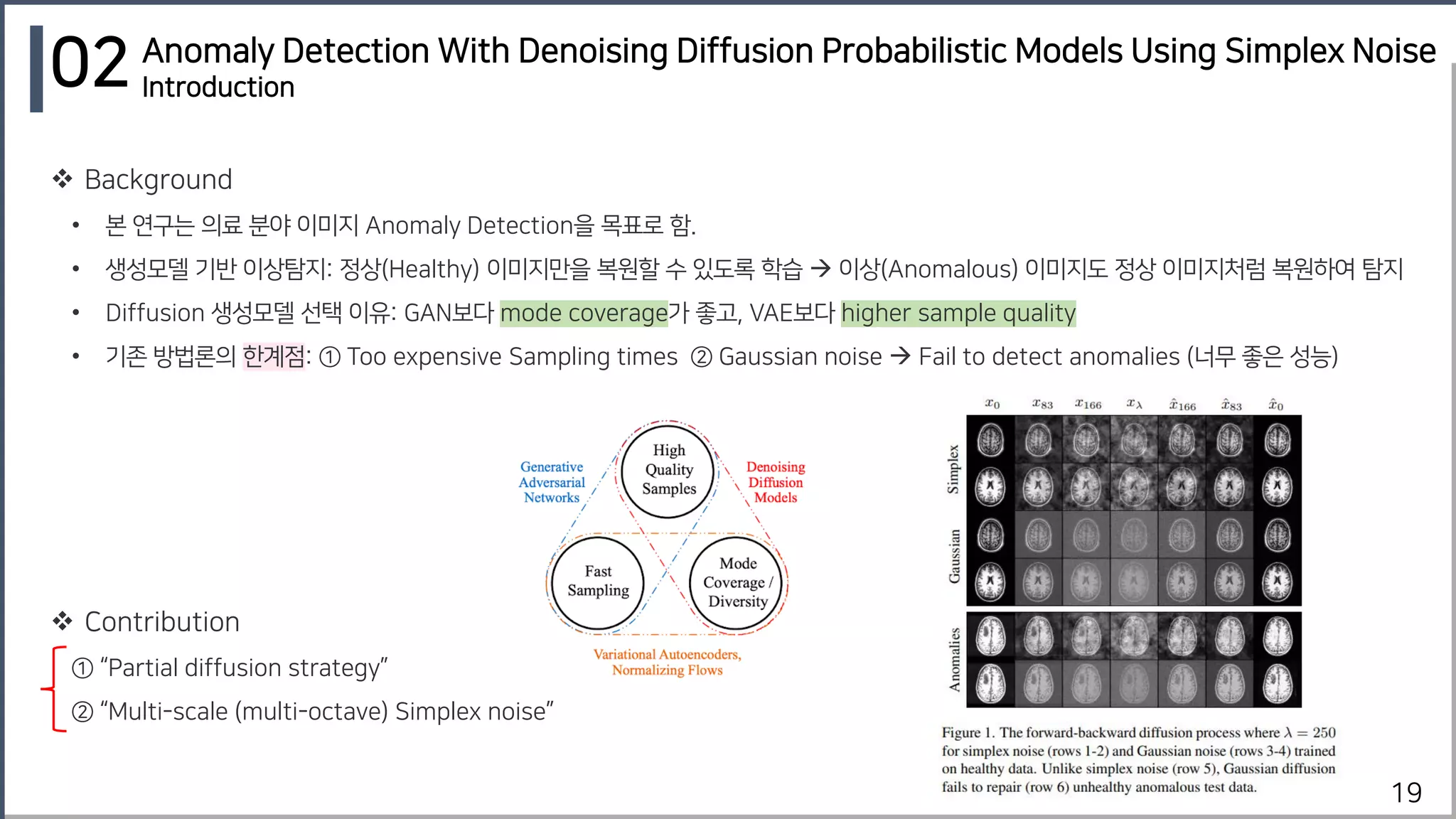 02 Anomaly Detection With Denoising Diffusion Probabilistic Models Using Simplex Noise
Introduction

❖ Background

• 본 연구는 의료 분야 이미지 Anomaly Detection을 목표로 함.
• 생성모델 기반 이상탐지: 정상(Healthy) 이미지만을 복원할 수 있도록 학습 → 이상(Anomalous) 이미지도 정상 이미지처럼 복원하여 탐지
• Diffusion 생성모델 선택 이유: GAN보다 mode coverage가 좋고, VAE보다 higher sample quality
• 기존 방법론의 한계점: ① Too expensive Sampling times ② Gaussian noise → Fail to detect anomalies (너무 좋은 성능)

Generative Adversarial Networks
High Quality Samples
Denoising Diffusion Models
Fast Sampling
Mode Coverage / Diversity
Variational Autoencoders, Normalizing Flows

$x_0$ $x_{83}$ $x_{166}$ $x_\lambda$ $\hat{x}_{166}$ $\hat{x}_{83}$ $\hat{x}_0$

Simplex
Gaussian
Anomalies

Figure 1. The forward-backward diffusion process where $\lambda = 250$ for simplex noise (rows 1-2) and Gaussian noise (rows 3-4) trained on healthy data. Unlike simplex noise (row 5), Gaussian diffusion fails to repair (row 6) unhealthy anomalous test data.

❖ Contribution

① “Partial diffusion strategy”
② “Multi-scale (multi-octave) Simplex noise”

19